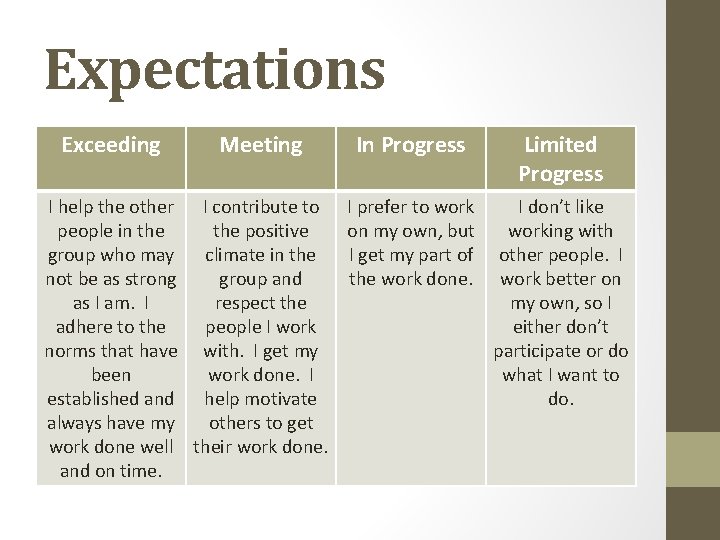 Expectations

| Exceeding | Meeting | In Progress | Limited Progress |
|---|---|---|---|
| I help the other people in the group who may not be as strong as I am. I adhere to the norms that have been established and always have my work done well and on time. | I contribute to the positive climate in the group and respect the people I work with. I get my work done. I help motivate others to get their work done. | I prefer to work on my own, but I get my part of the work done. | I don't like working with other people. I work better on my own, so I either don't participate or do what I want to do. |